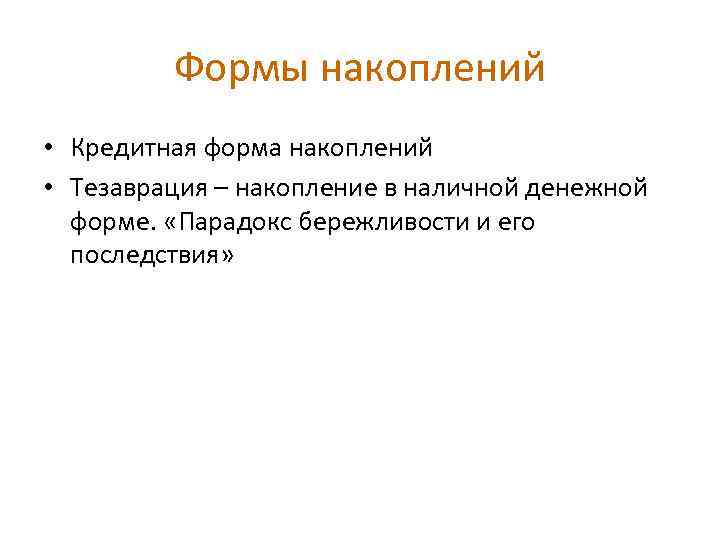 Формы накоплений

• Кредитная форма накоплений
• Тезаврация – накопление в наличной денежной форме. «Парадокс бережливости и его последствия»